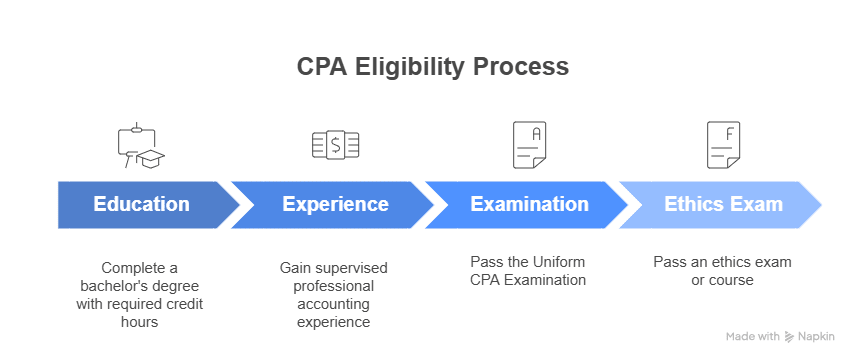 CPA Eligibility Process

$

A

F

Education

Experience

Examination

Ethics Exam

Complete a bachelor's degree with required credit hours

Gain supervised professional accounting experience

Pass the Uniform CPA Examination

Pass an ethics exam or course

Made with Napkin